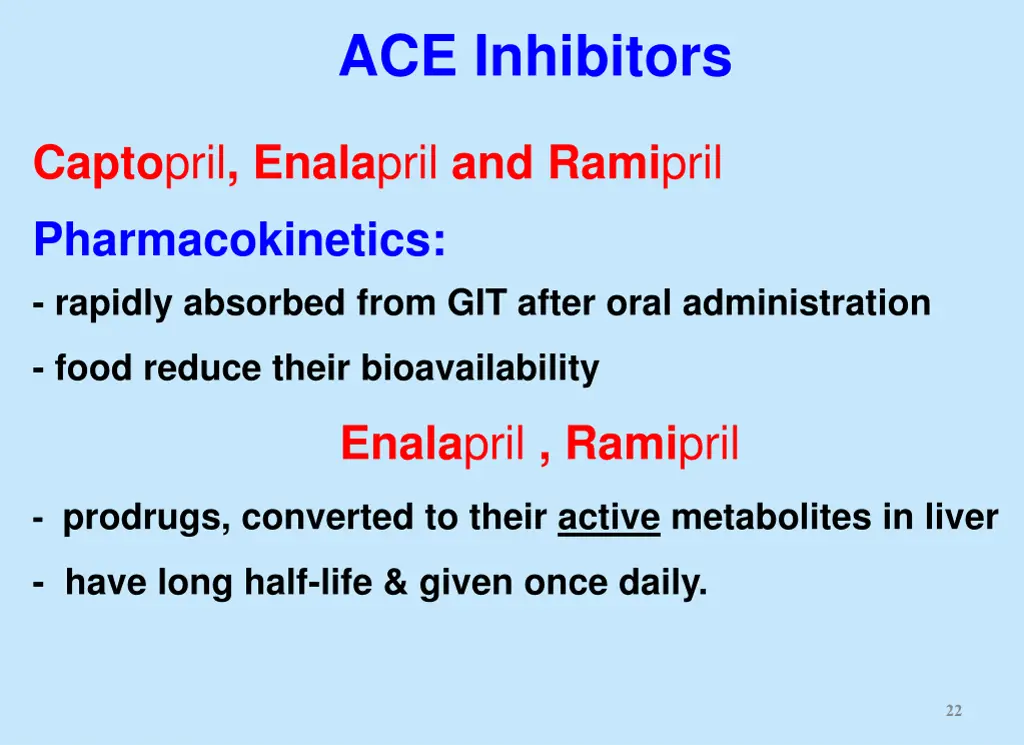 ACE Inhibitors

Captopril, Enalapril and Ramipril

Pharmacokinetics:

- rapidly absorbed from GIT after oral administration

- food reduce their bioavailability

Enalapril , Ramipril

- prodrugs, converted to their active metabolites in liver

- have long half-life & given once daily.

22